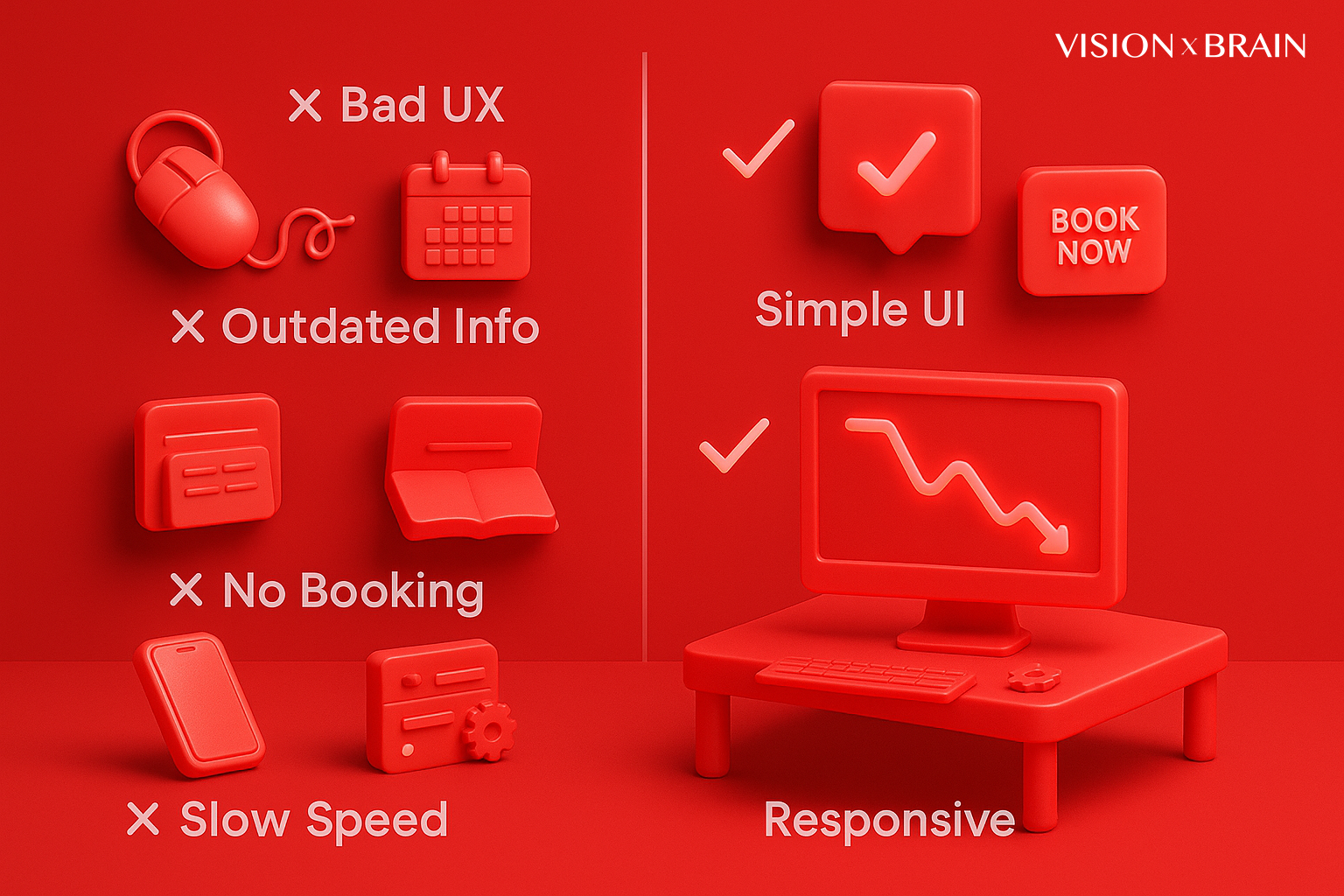 VISION x BRAIN

✕ Bad UX

✕ Outdated Info

✕ No Booking

✕ Slow Speed

✓

BOOK NOW

Simple UI

✓

Responsive